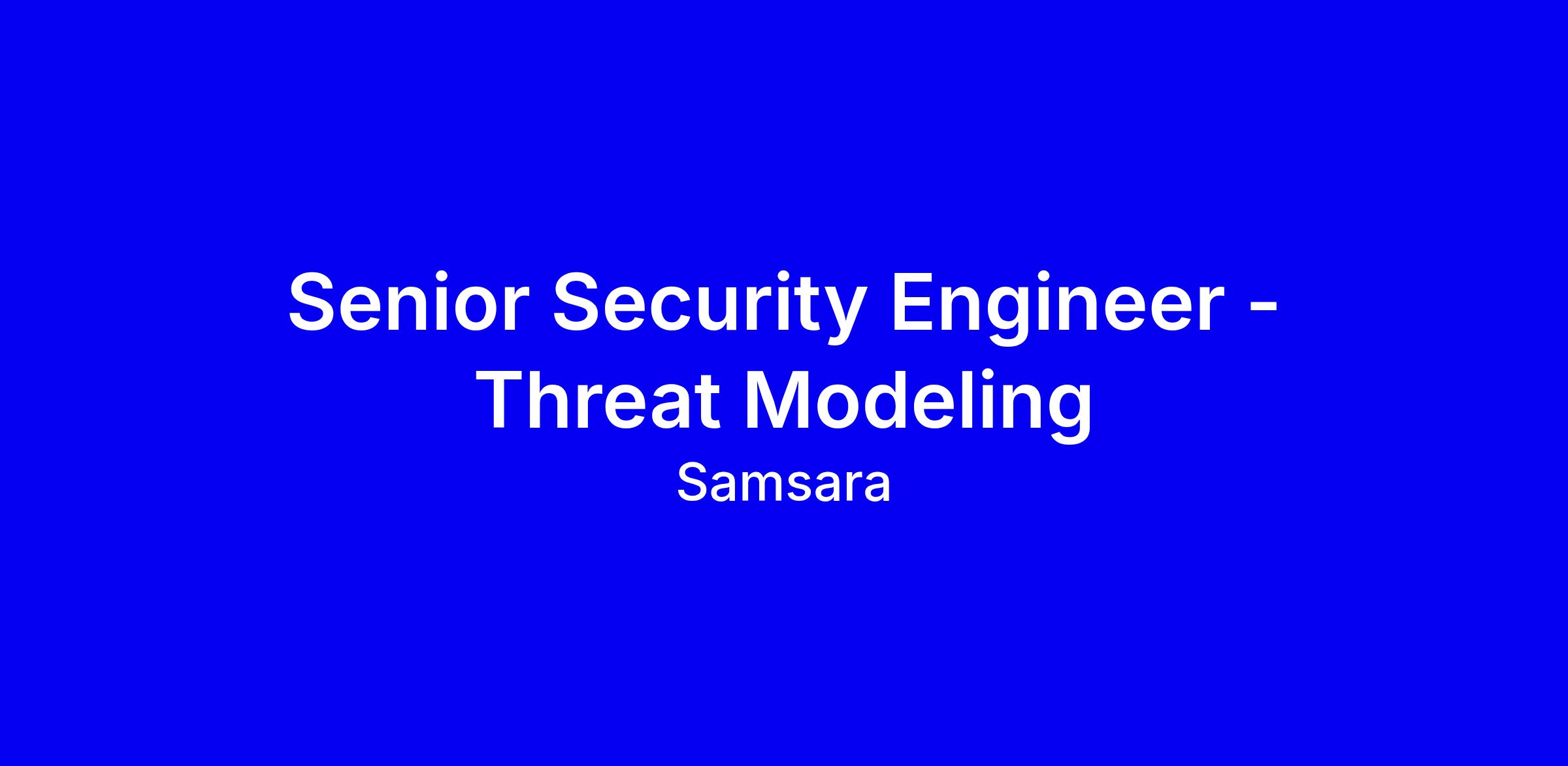 Senior Security Engineer - Threat Modeling

Samsara